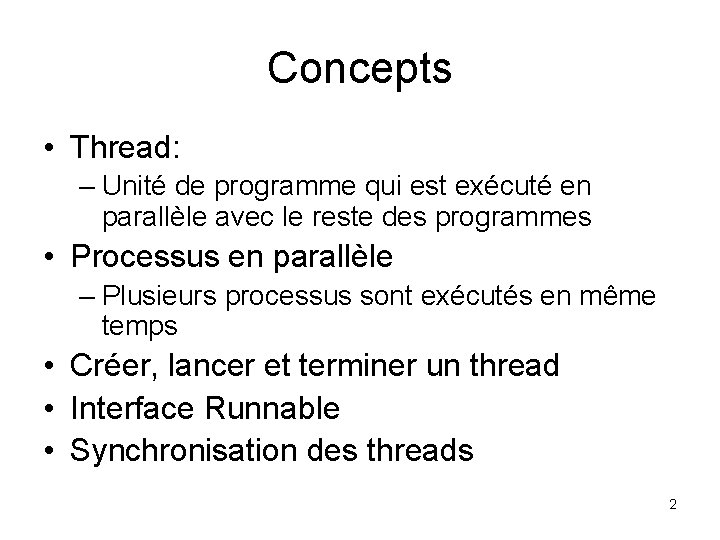 Concepts

• Thread:
– Unité de programme qui est exécuté en parallèle avec le reste des programmes
• Processus en parallèle
– Plusieurs processus sont exécutés en même temps
• Créer, lancer et terminer un thread
• Interface Runnable
• Synchronisation des threads

2